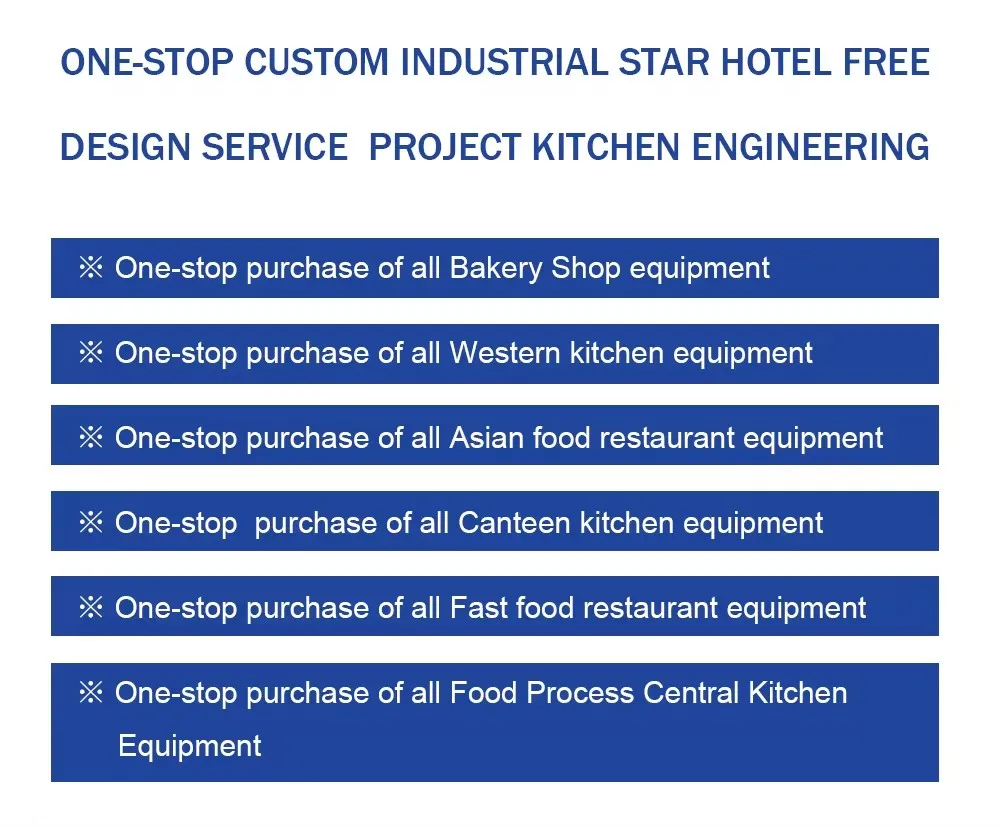 ONE-STOP CUSTOM INDUSTRIAL STAR HOTEL FREE DESIGN SERVICE PROJECT KITCHEN ENGINEERING

※ One-stop purchase of all Bakery Shop equipment

※ One-stop purchase of all Western kitchen equipment

※ One-stop purchase of all Asian food restaurant equipment

※ One-stop purchase of all Canteen kitchen equipment

※ One-stop purchase of all Fast food restaurant equipment

※ One-stop purchase of all Food Process Central Kitchen Equipment